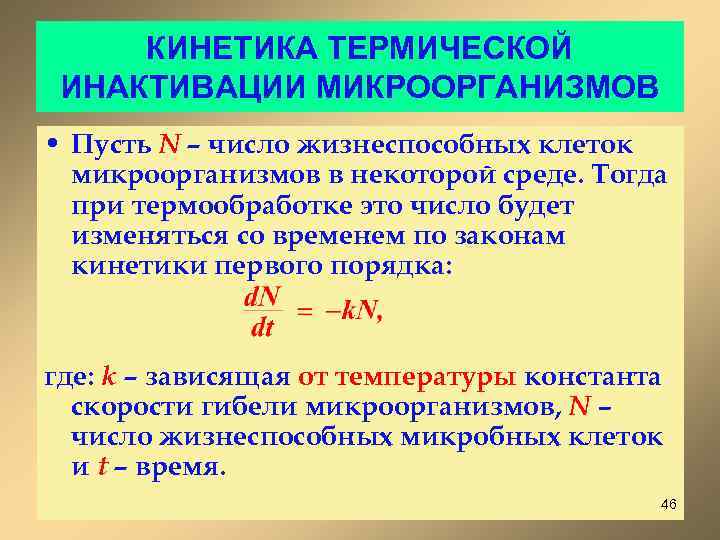 КИНЕТИКА ТЕРМИЧЕСКОЙ ИНАКТИВАЦИИ МИКРООРГАНИЗМОВ

• Пусть $N$ – число жизнеспособных клеток микроорганизмов в некоторой среде. Тогда при термообработке это число будет изменяться со временем по законам кинетики первого порядка:

$\frac{dN}{dt} = -kN,$

где: $k$ – зависящая от температуры константа скорости гибели микроорганизмов, $N$ – число жизнеспособных микробных клеток и $t$ – время.

46